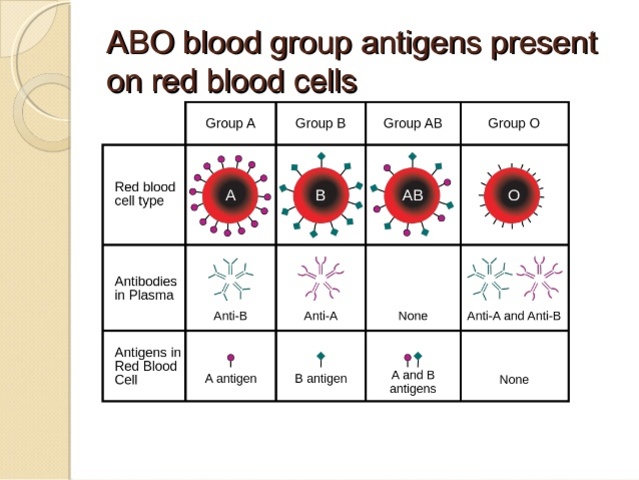 ABO blood group antigens present on red blood cells

| | Group A | Group B | Group AB | Group O |
|---|---|---|---|---|
| Red blood cell type | A | B | AB | O |
| Antibodies in Plasma | Anti-B | Anti-A | None | Anti-A and Anti-B |
| Antigens in Red Blood Cell | A antigen | B antigen | A and B antigens | None |